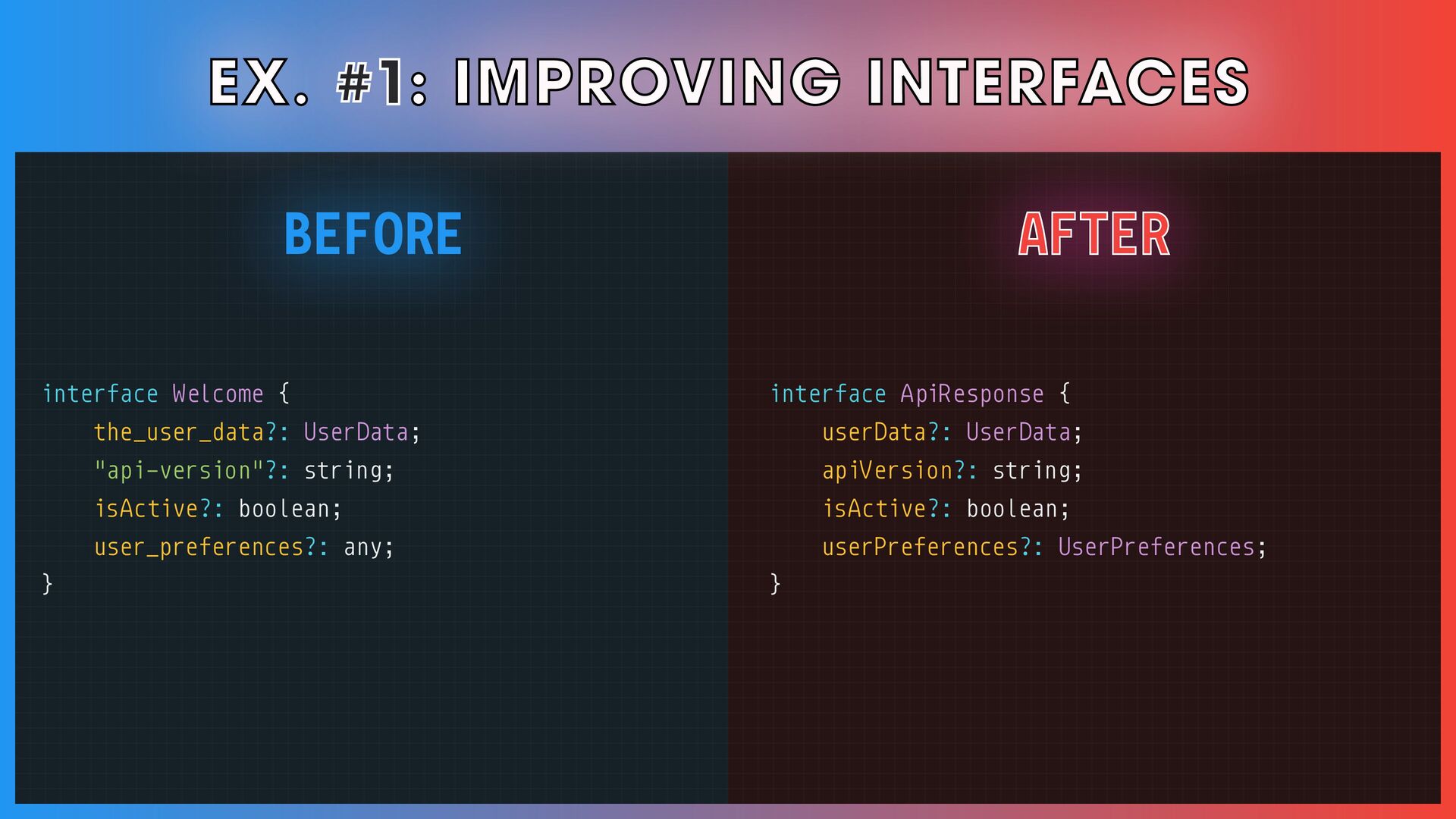 EX. #1: IMPROVING INTERFACES

BEFORE

interface Welcome {
    the_user_data?: UserData;
    "api-version"?: string;
    isActive?: boolean;
    user_preferences?: any;
}

AFTER

interface ApiResponse {
    userData?: UserData;
    apiVersion?: string;
    isActive?: boolean;
    userPreferences?: UserPreferences;
}